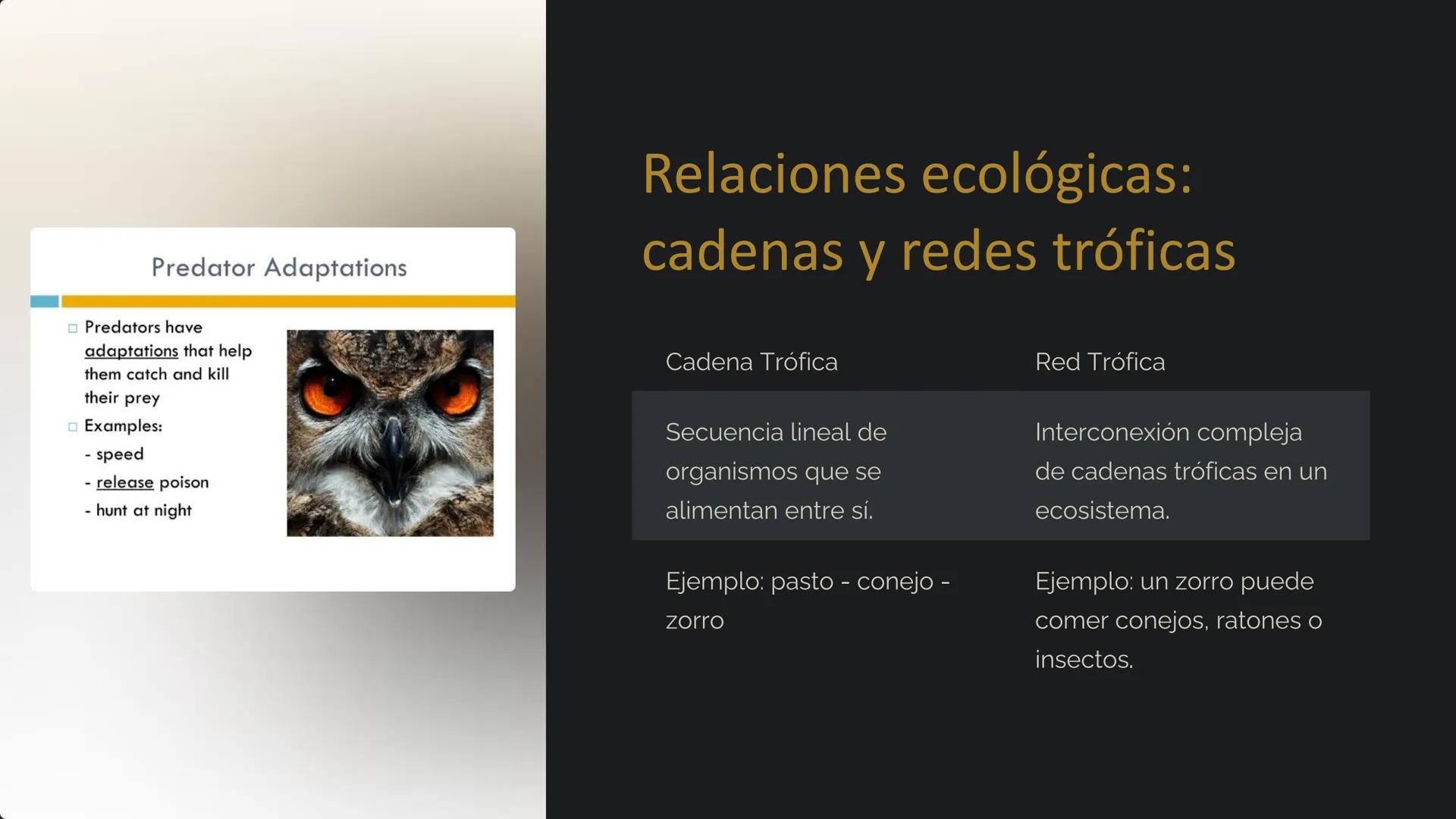 Predator Adaptations

Predators have adaptations that help them catch and kill their prey

Examples:
- speed
- release poison
- hunt at night

Relaciones ecológicas: cadenas y redes tróficas

| Cadena Trófica | Red Trófica |
|---|---|
| Secuencia lineal de organismos que se alimentan entre sí. | Interconexión compleja de cadenas tróficas en un ecosistema. |
| Ejemplo: pasto - conejo - zorro | Ejemplo: un zorro puede comer conejos, ratones o insectos. |